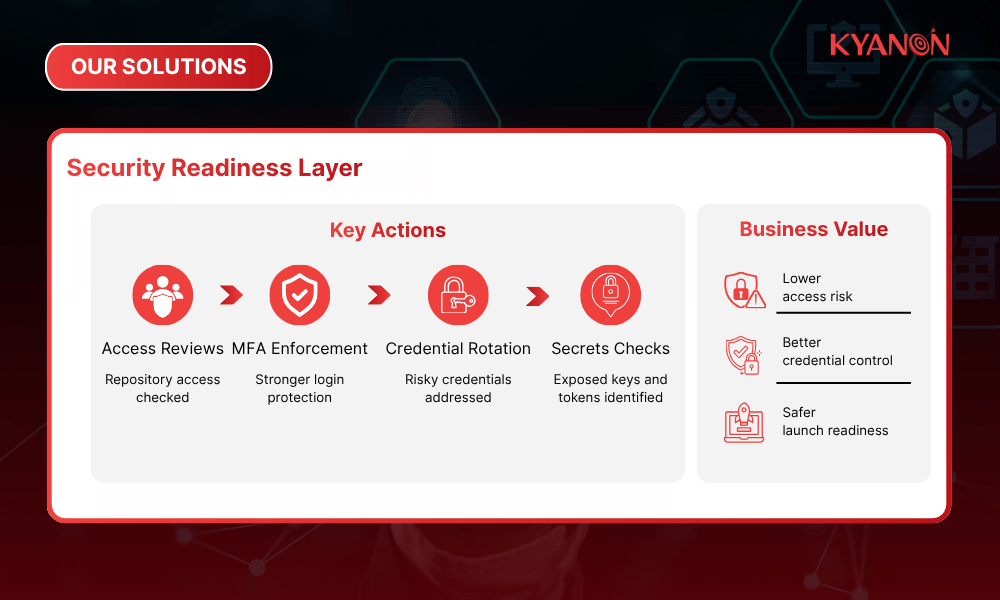 OUR SOLUTIONS

KYANON

Security Readiness Layer

Key Actions

Access Reviews
Repository access checked

MFA Enforcement
Stronger login protection

Credential Rotation
Risky credentials addressed

Secrets Checks
Exposed keys and tokens identified

Business Value

Lower access risk

Better credential control

Safer launch readiness